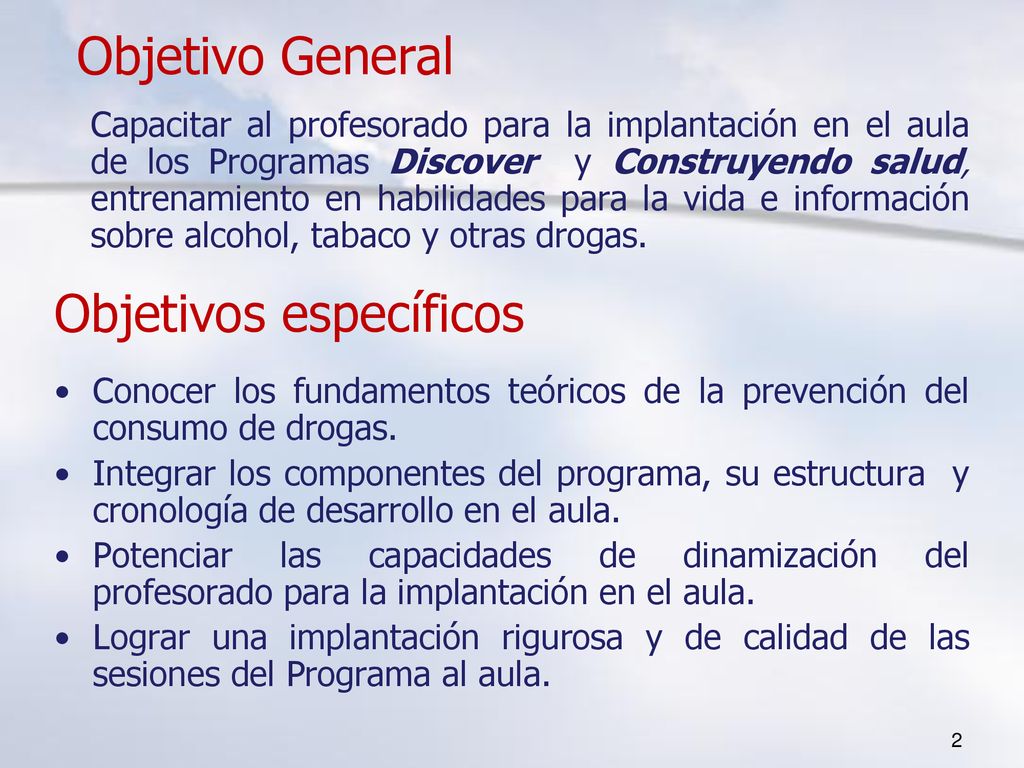 Objetivo General

Capacitar al profesorado para la implantación en el aula de los Programas Discover y Construyendo salud, entrenamiento en habilidades para la vida e información sobre alcohol, tabaco y otras drogas.

Objetivos específicos

• Conocer los fundamentos teóricos de la prevención del consumo de drogas.
• Integrar los componentes del programa, su estructura y cronología de desarrollo en el aula.
• Potenciar las capacidades de dinamización del profesorado para la implantación en el aula.
• Lograr una implantación rigurosa y de calidad de las sesiones del Programa al aula.

2